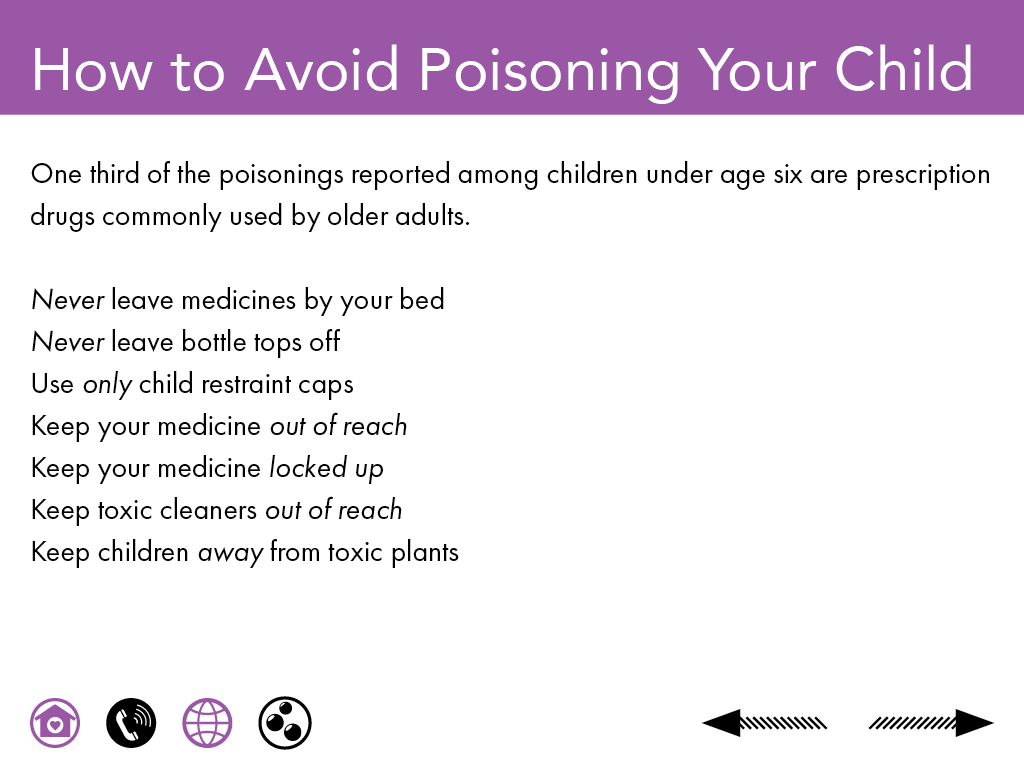 How to Avoid Poisoning Your Child

One third of the poisonings reported among children under age six are prescription drugs commonly used by older adults.

Never leave medicines by your bed
Never leave bottle tops off
Use only child restraint caps
Keep your medicine out of reach
Keep your medicine locked up
Keep toxic cleaners out of reach
Keep children away from toxic plants